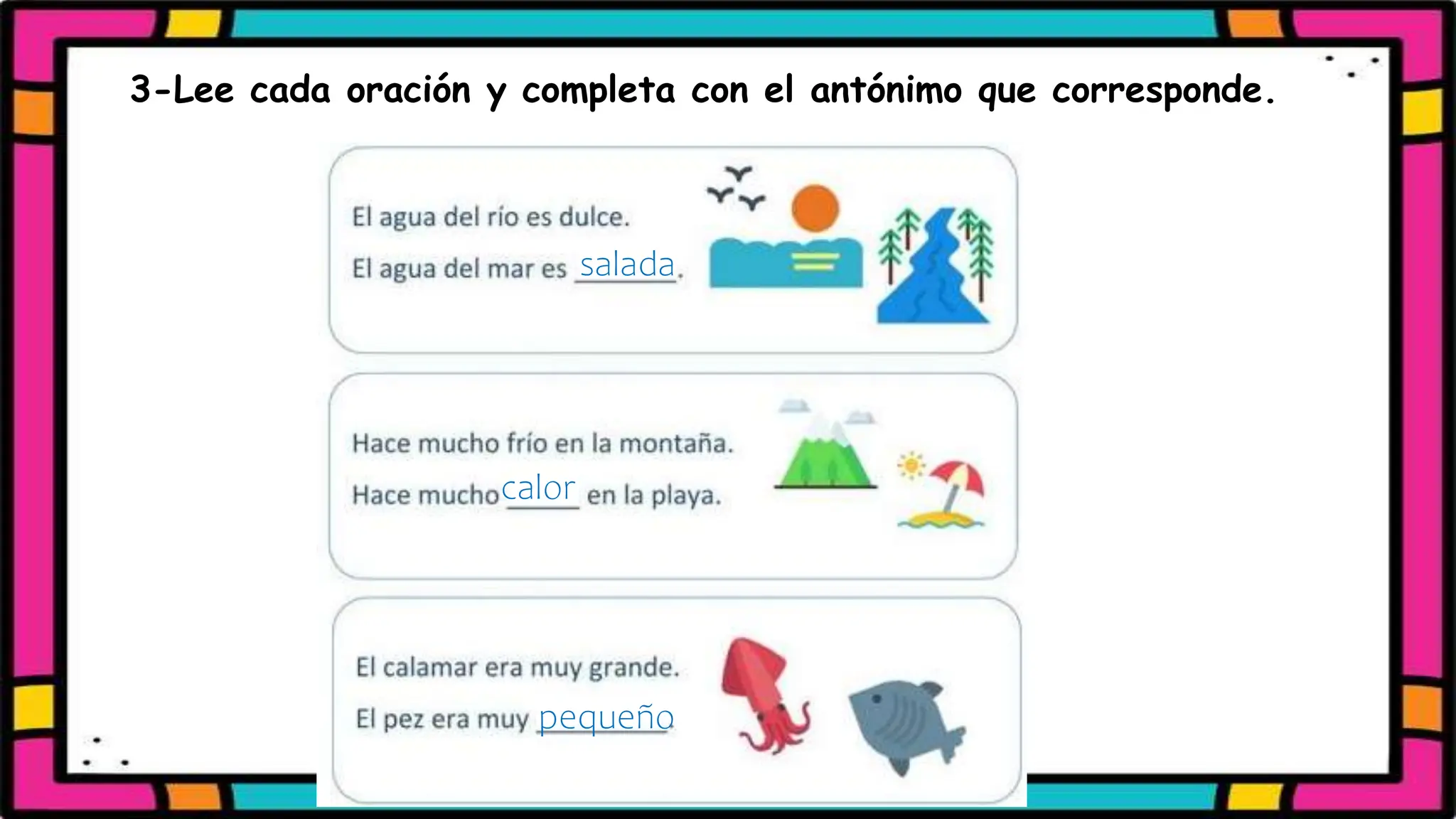 3-Lee cada oración y completa con el antónimo que corresponde.

El agua del río es dulce.
El agua del mar es salada.

Hace mucho frío en la montaña.
Hace mucho calor en la playa.

El calamar era muy grande.
El pez era muy pequeño